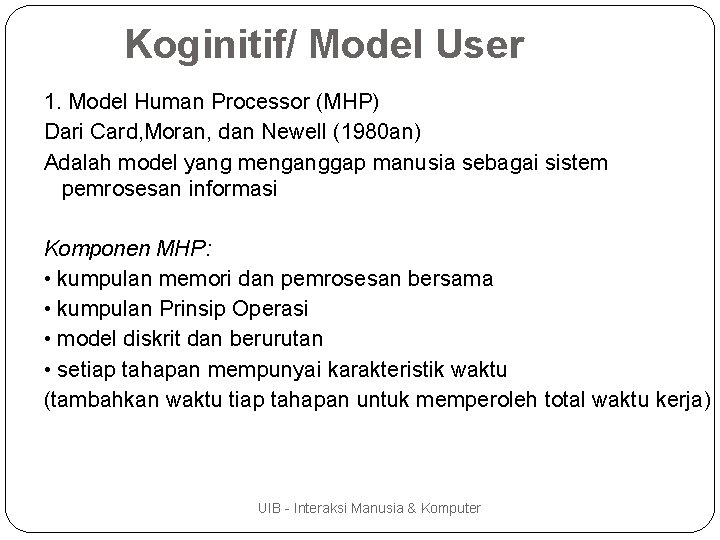 Koginitif/ Model User

1. Model Human Processor (MHP)
Dari Card,Moran, dan Newell (1980an)
Adalah model yang menganggap manusia sebagai sistem pemrosesan informasi

Komponen MHP:
• kumpulan memori dan pemrosesan bersama
• kumpulan Prinsip Operasi
• model diskrit dan berurutan
• setiap tahapan mempunyai karakteristik waktu
(tambahkan waktu tiap tahapan untuk memperoleh total waktu kerja)

UIB - Interaksi Manusia & Komputer